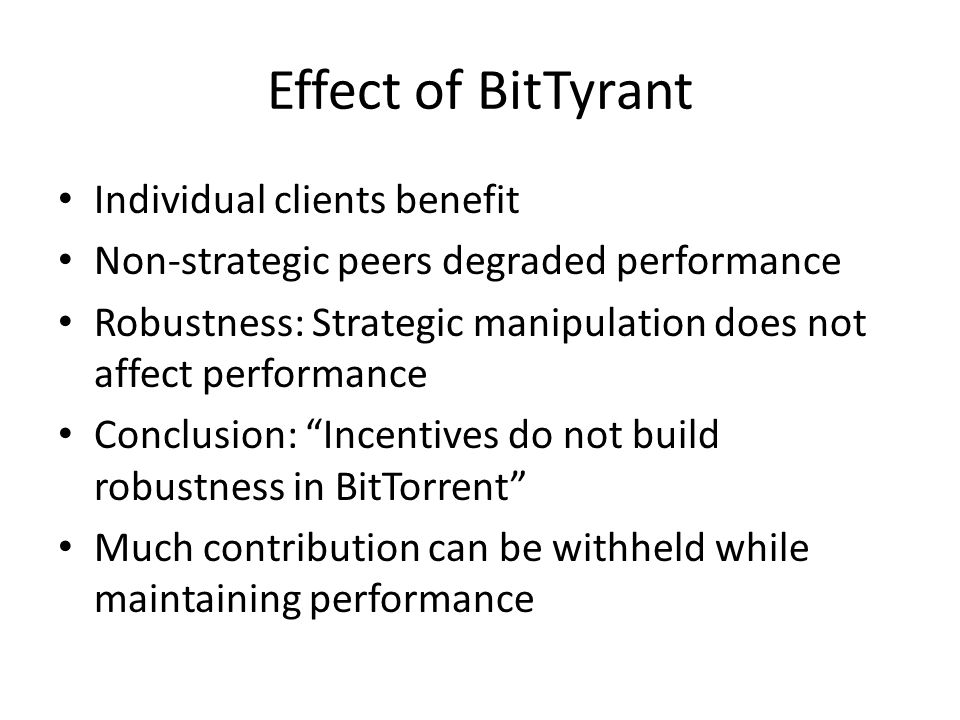 Effect of BitTyrant

• Individual clients benefit
• Non-strategic peers degraded performance
• Robustness: Strategic manipulation does not affect performance
• Conclusion: “Incentives do not build robustness in BitTorrent”
• Much contribution can be withheld while maintaining performance